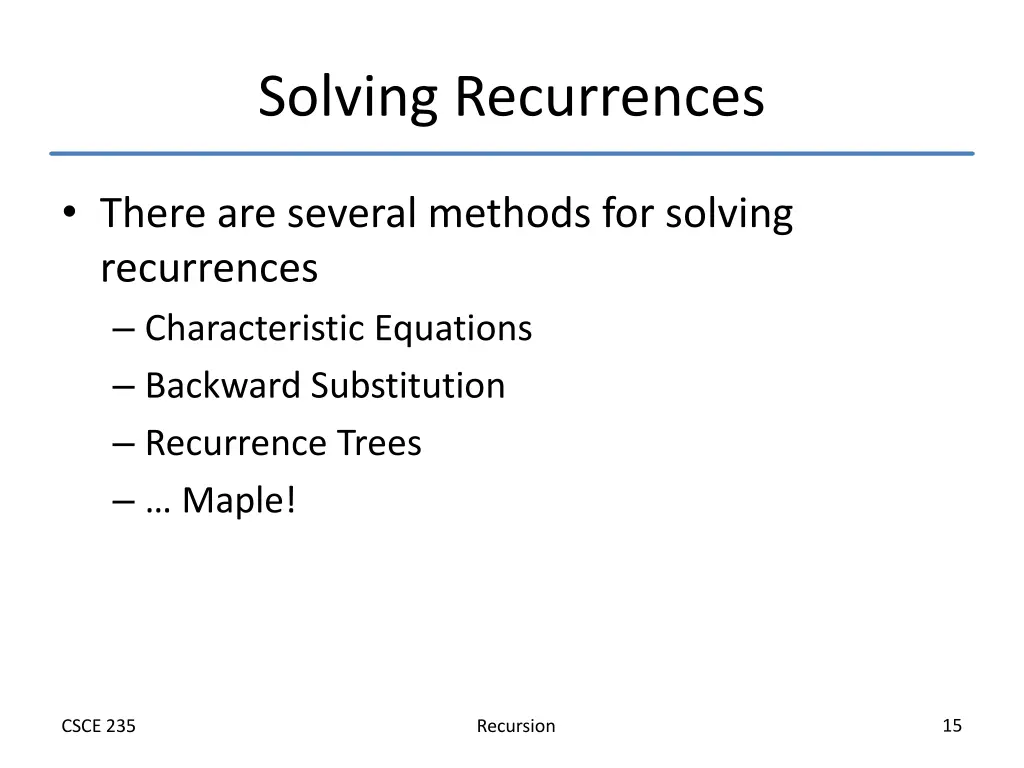 Solving Recurrences

• There are several methods for solving recurrences
– Characteristic Equations
– Backward Substitution
– Recurrence Trees
– … Maple!

CSCE 235

Recursion

15